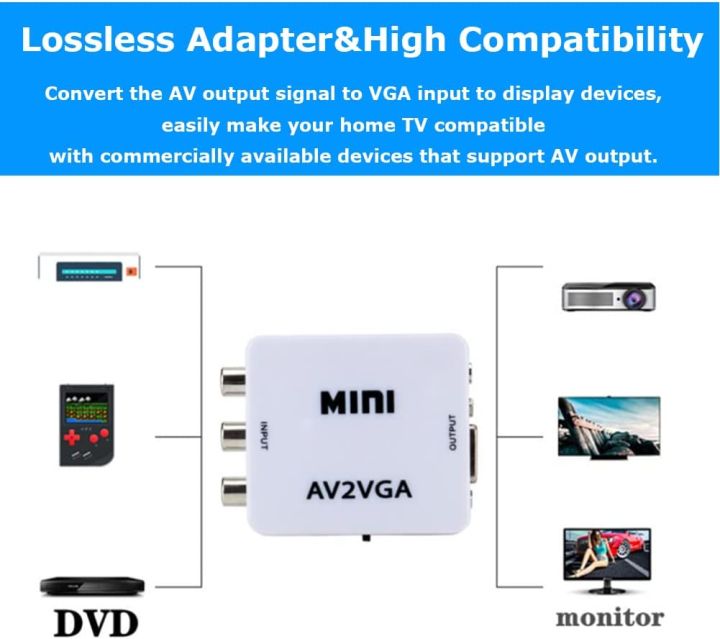 Lossless Adapter&High Compatibility

Convert the AV output signal to VGA input to display devices, easily make your home TV compatible with commercially available devices that support AV output.

INPUT

MINI

AV2VGA

OUTPUT

DVD

monitor